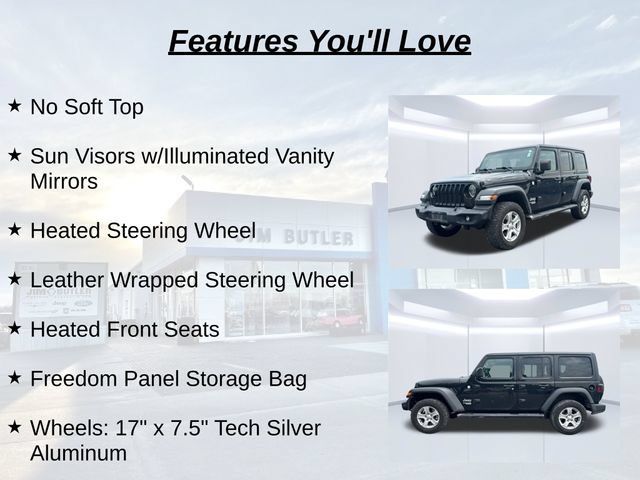 Features You'll Love

★ No Soft Top

★ Sun Visors w/Illuminated Vanity Mirrors

★ Heated Steering Wheel

★ Leather Wrapped Steering Wheel

★ Heated Front Seats

★ Freedom Panel Storage Bag

★ Wheels: 17" x 7.5" Tech Silver Aluminum

JIM BUTLER

JIM BUTLER